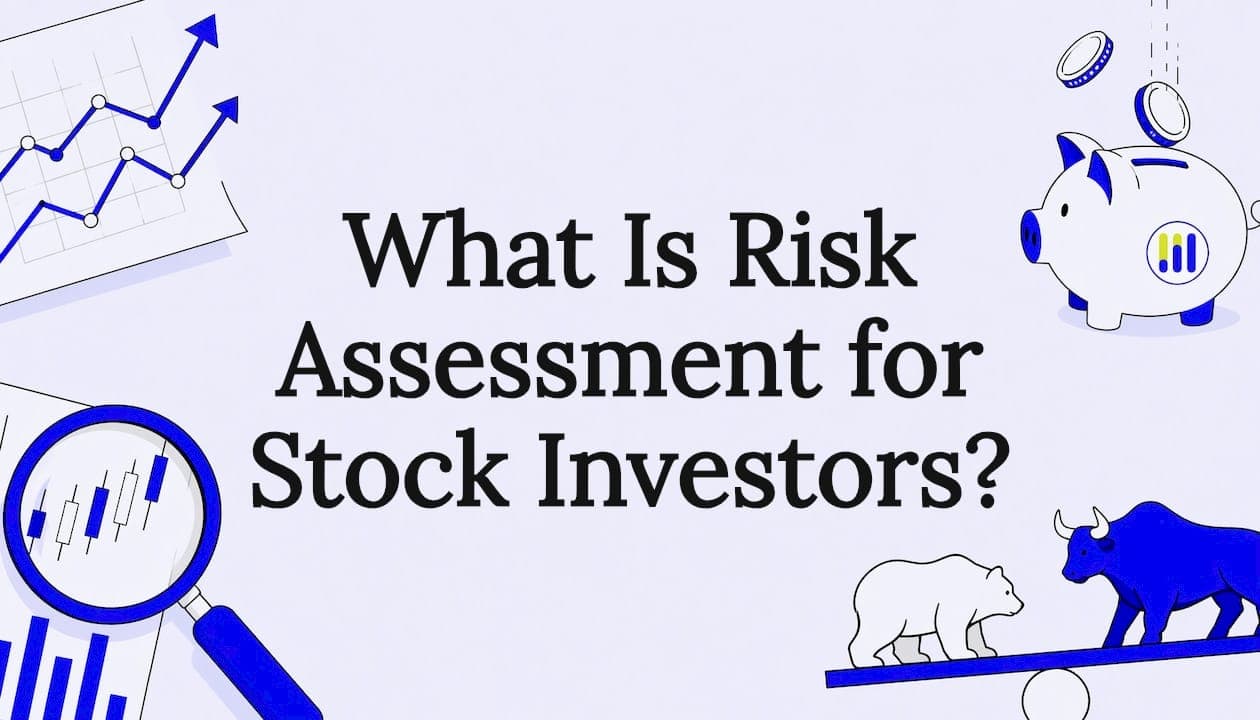 What Is Risk Assessment for Stock Investors?